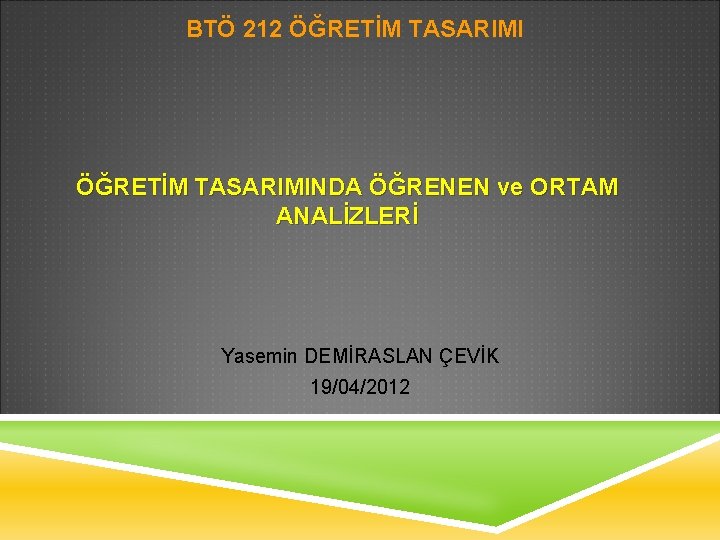 BTÖ 212 ÖĞRETİM TASARIMI

ÖĞRETİM TASARIMINDA ÖĞRENEN ve ORTAM ANALİZLERİ

Yasemin DEMİRASLAN ÇEVİK
19/04/2012